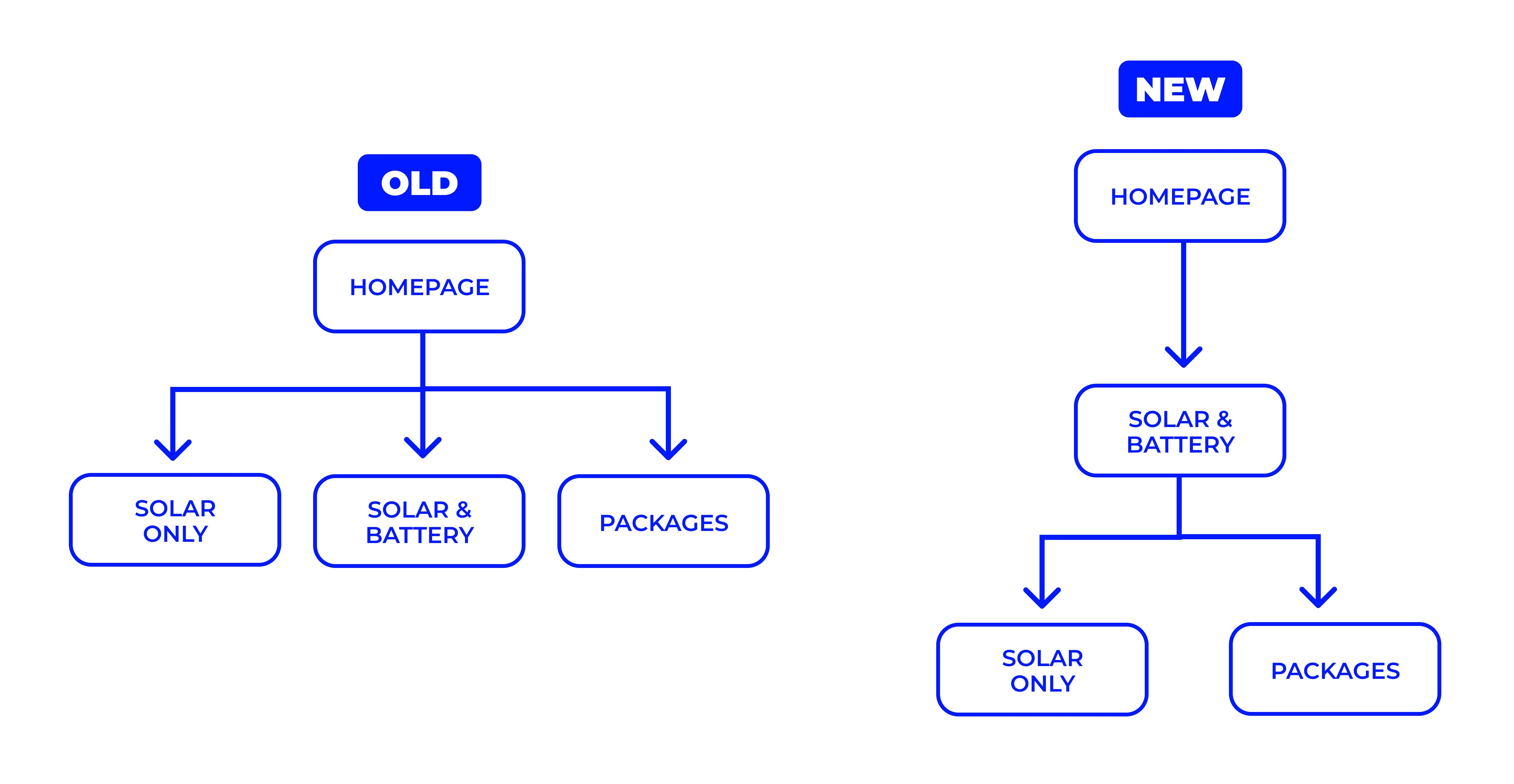 OLD

HOMEPAGE

SOLAR ONLY

SOLAR & BATTERY

PACKAGES

NEW

HOMEPAGE

SOLAR & BATTERY

SOLAR ONLY

PACKAGES